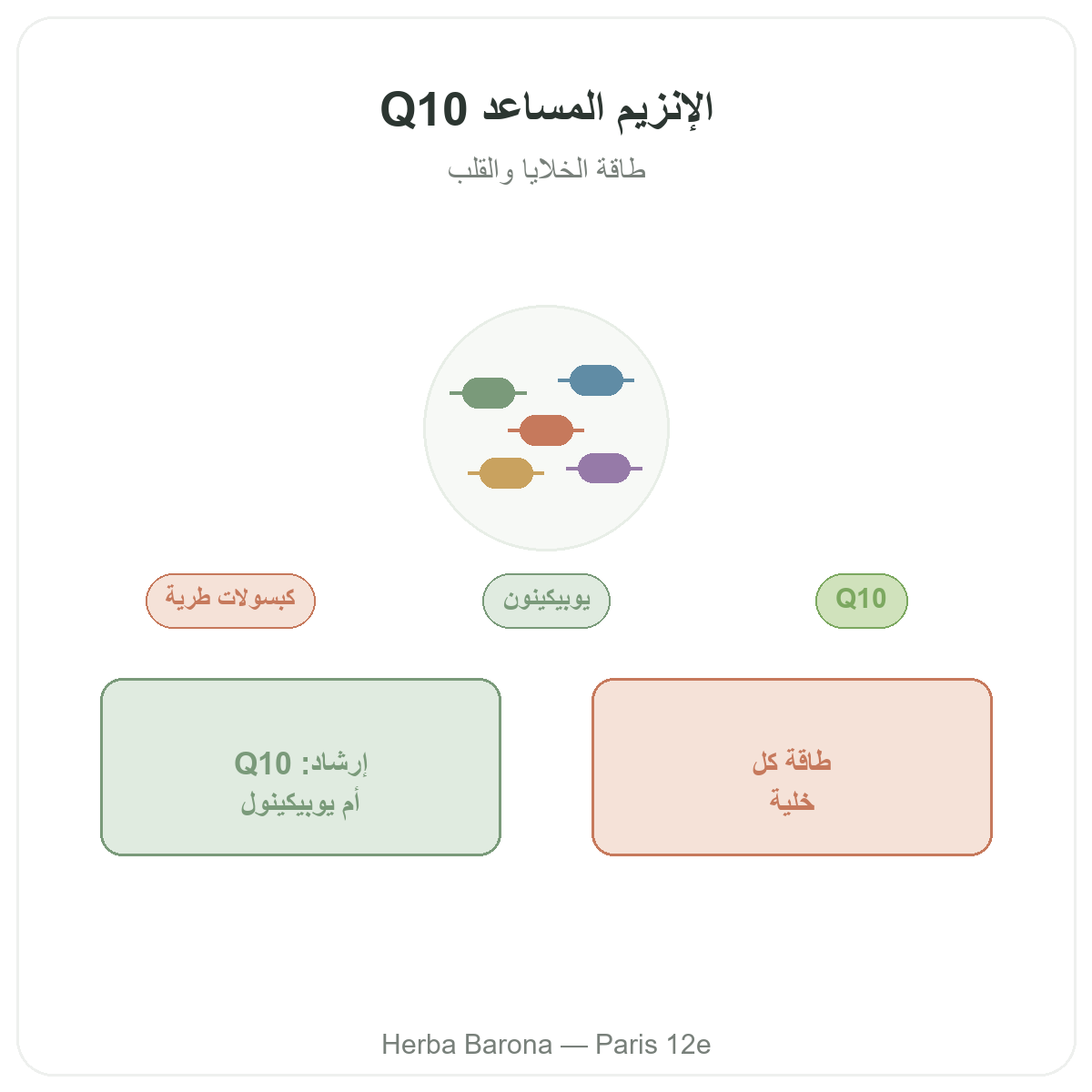 الإنزيم المساعد Q10

طاقة الخلايا والقلب

Q10

يوبيكينون

كبسولات طرية

طاقة كل خلية

إرشاد: Q10 أم يوبيكينول

Herba Barona — Paris 12e